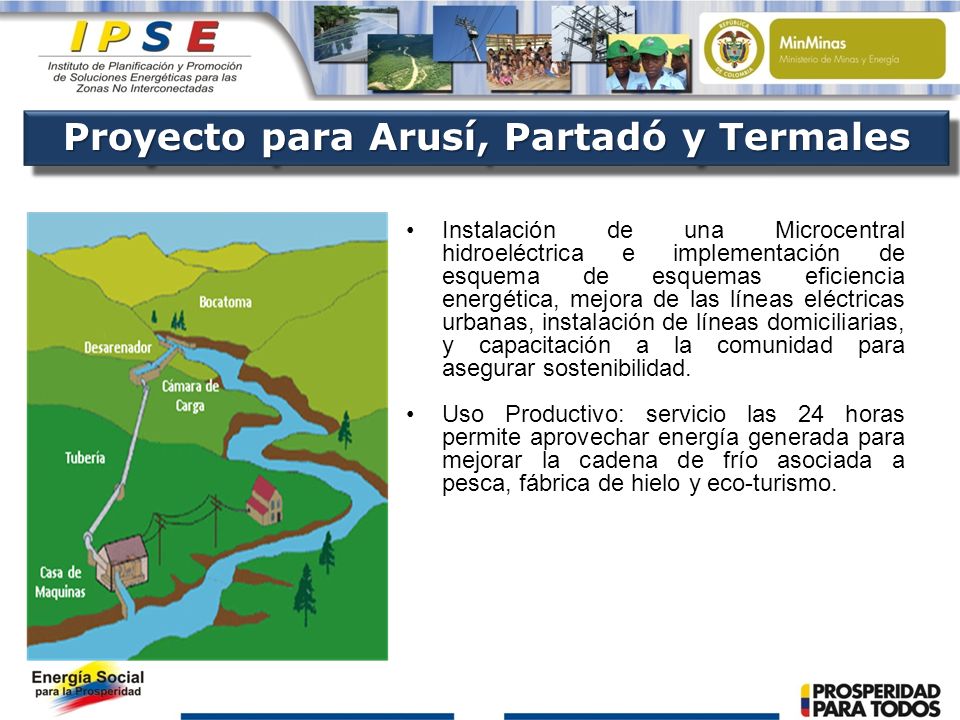 IPSE
Instituto de Planificación y Promoción de Soluciones Energéticas para las Zonas No Interconectadas

REPÚBLICA DE COLOMBIA

MinMinas
Ministerio de Minas y Energía

Proyecto para Arusí, Partadó y Termales

Bocatoma
Desarenador
Cámara de Carga
Tubería
Casa de Maquinas

• Instalación de una Microcentral hidroeléctrica e implementación de esquema de esquemas eficiencia energética, mejora de las líneas eléctricas urbanas, instalación de líneas domiciliarias, y capacitación a la comunidad para asegurar sostenibilidad.

• Uso Productivo: servicio las 24 horas permite aprovechar energía generada para mejorar la cadena de frío asociada a pesca, fábrica de hielo y eco-turismo.

Energía Social para la Prosperidad

PROSPERIDAD PARA TODOS